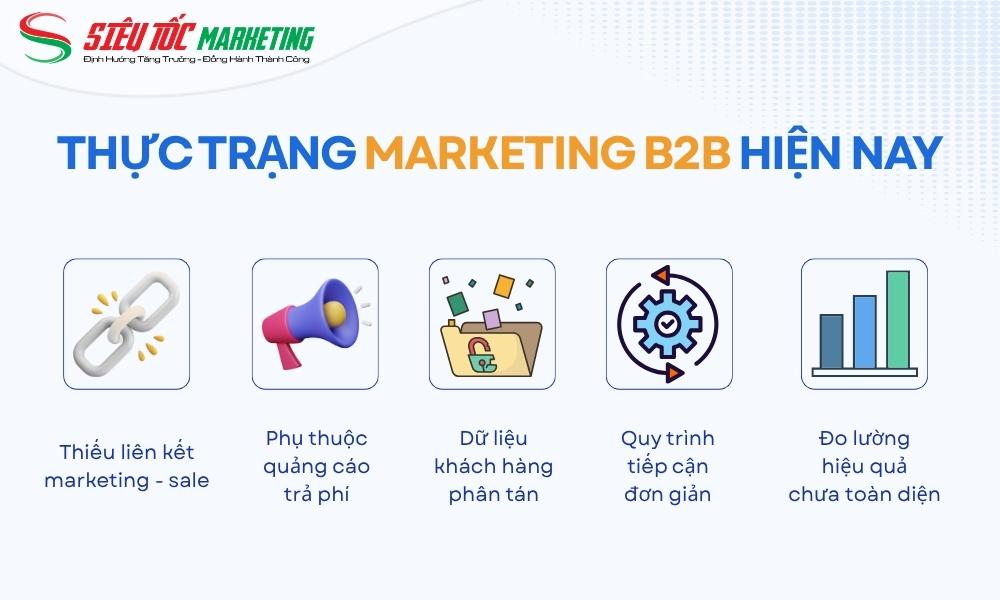 SIÊU TỐC MARKETING
Định Hướng Tăng Trưởng - Đồng Hành Thành Công

THỰC TRẠNG MARKETING B2B HIỆN NAY

Thiếu liên kết marketing - sale

Phụ thuộc quảng cáo trả phí

Dữ liệu khách hàng phân tán

Quy trình tiếp cận đơn giản

Đo lường hiệu quả chưa toàn diện